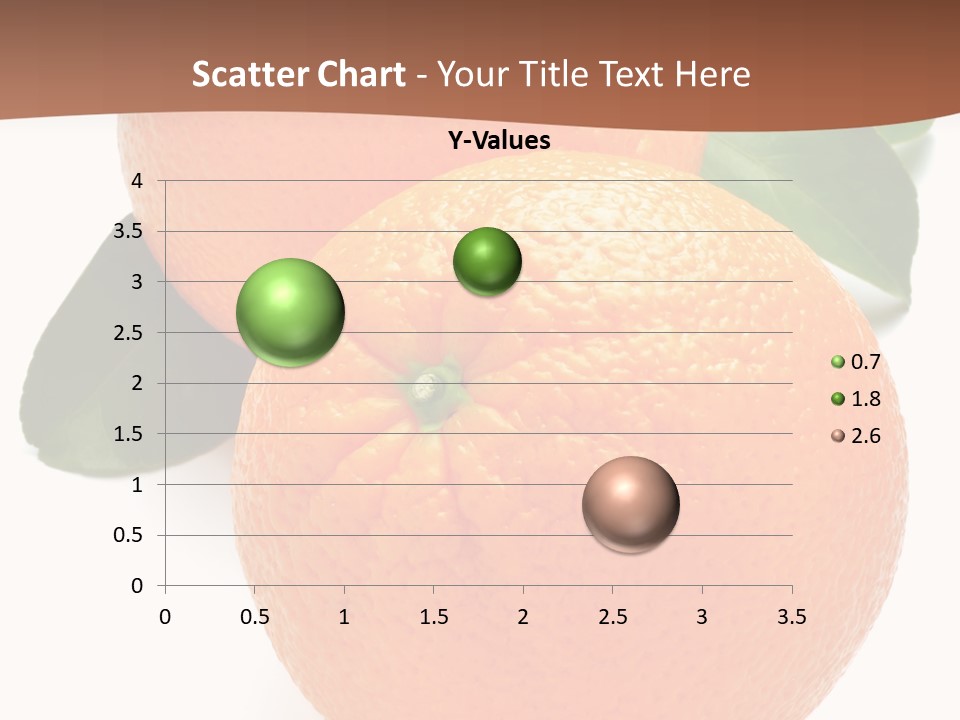 Scatter Chart - Your Title Text Here

Y-Values

4
3.5
3
2.5
2
1.5
1
0.5
0

0 0.5 1 1.5 2 2.5 3 3.5

0.7
1.8
2.6